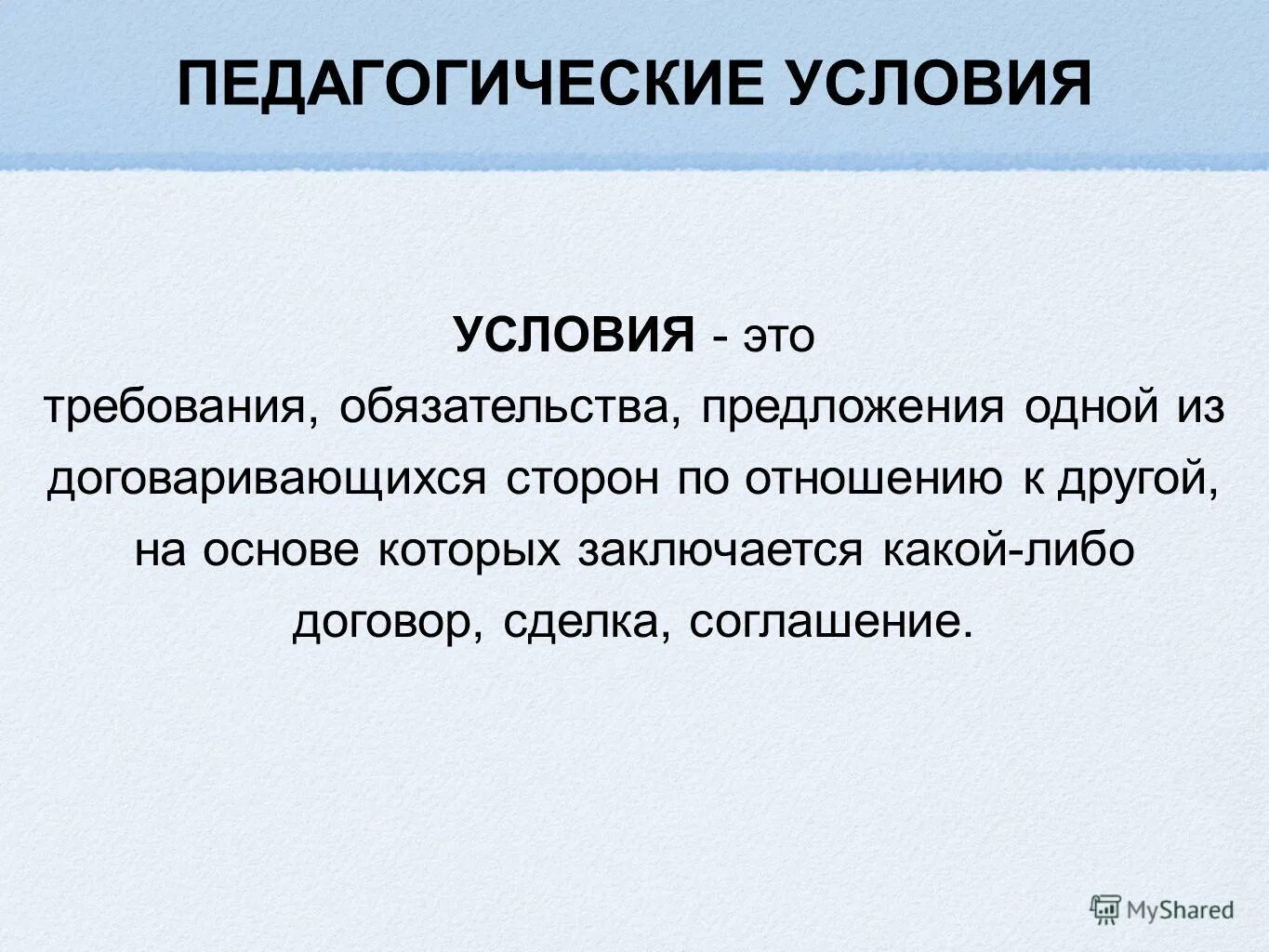 ПЕДАГОГИЧЕСКИЕ УСЛОВИЯ

УСЛОВИЯ - это
требования, обязательства, предложения одной из договаривающихся сторон по отношению к другой, на основе которых заключается какой-либо договор, сделка, соглашение.

MyShared